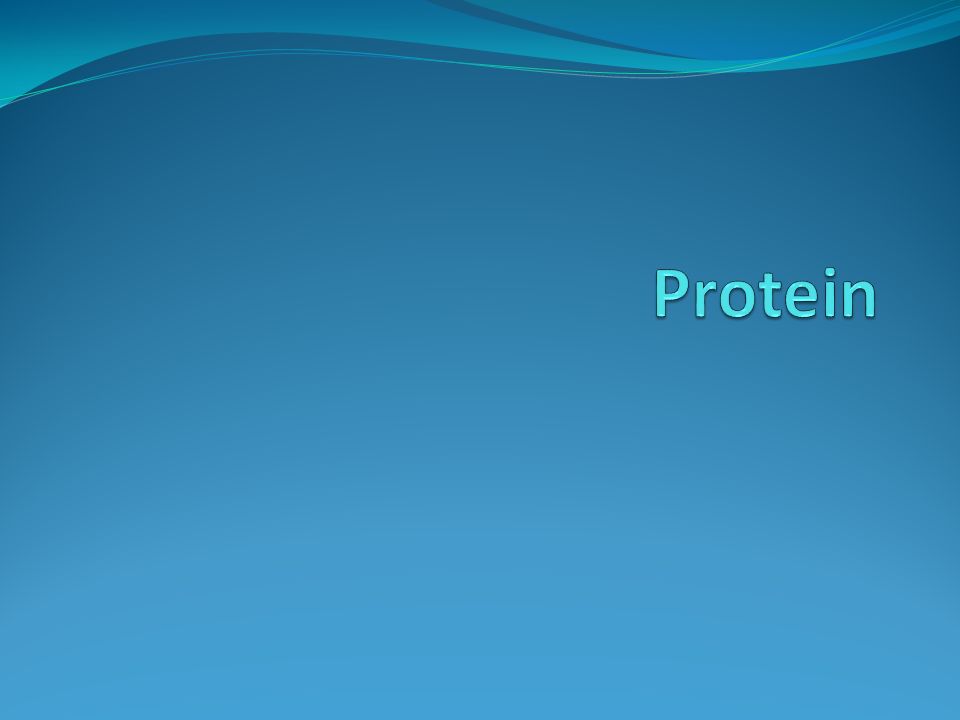 Protein